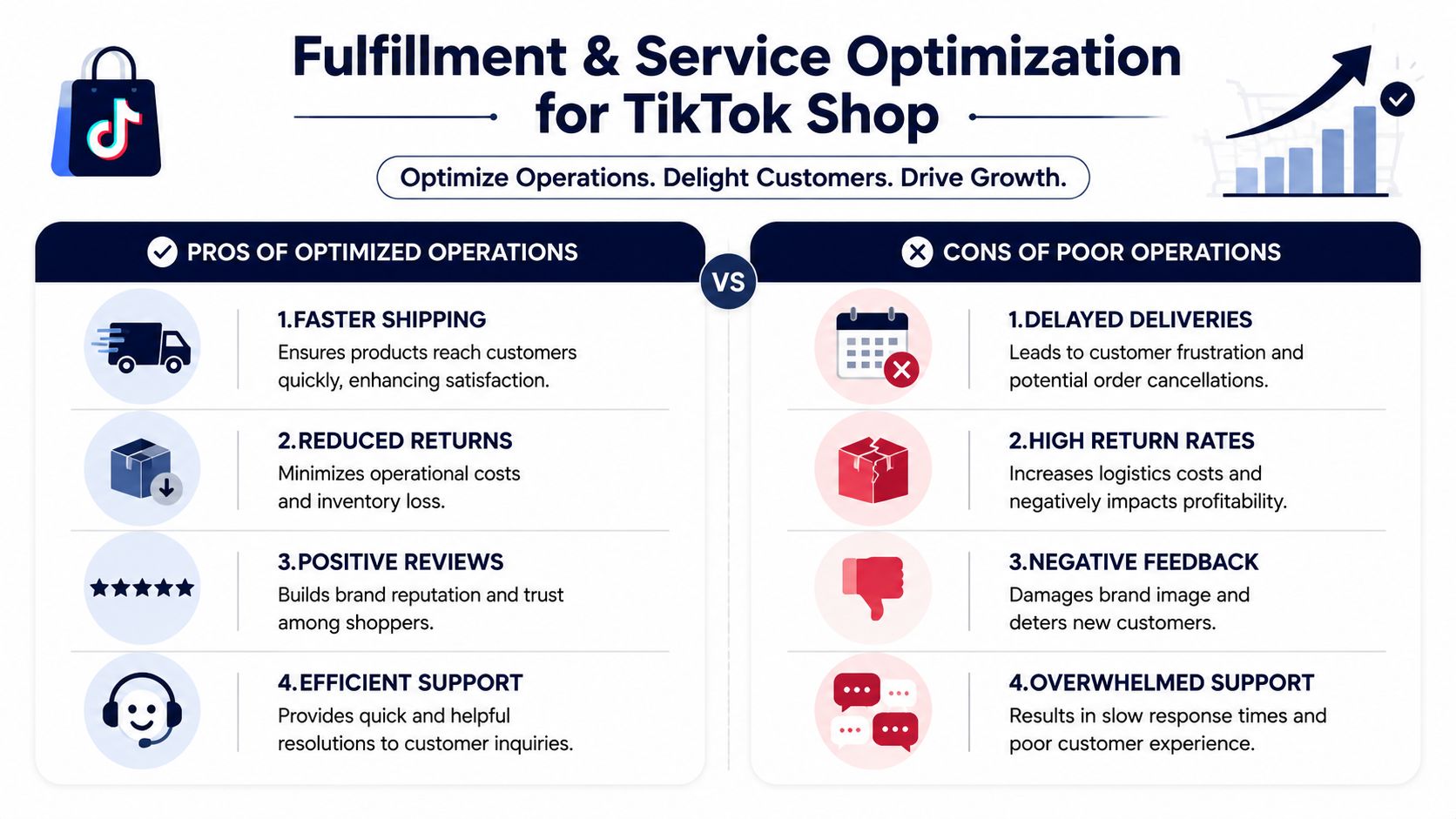 Fulfillment & Service Optimization for TikTok Shop

Optimize Operations. Delight Customers. Drive Growth.

PROS OF OPTIMIZED OPERATIONS

1.FASTER SHIPPING
Ensures products reach customers quickly, enhancing satisfaction.

2.REDUCED RETURNS
Minimizes operational costs and inventory loss.

3.POSITIVE REVIEWS
Builds brand reputation and trust among shoppers.

4.EFFICIENT SUPPORT
Provides quick and helpful resolutions to customer inquiries.

VS

CONS OF POOR OPERATIONS

1.DELAYED DELIVERIES
Leads to customer frustration and potential order cancellations.

2.HIGH RETURN RATES
Increases logistics costs and negatively impacts profitability.

3.NEGATIVE FEEDBACK
Damages brand image and deters new customers.

4.OVERWHELMED SUPPORT
Results in slow response times and poor customer experience.